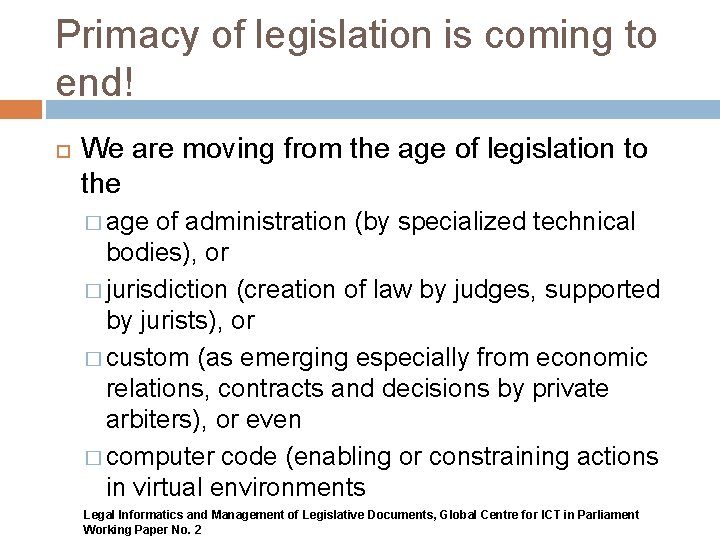 Primacy of legislation is coming to end!

We are moving from the age of legislation to the

age of administration (by specialized technical bodies), or

jurisdiction (creation of law by judges, supported by jurists), or

custom (as emerging especially from economic relations, contracts and decisions by private arbiters), or even

computer code (enabling or constraining actions in virtual environments

Legal Informatics and Management of Legislative Documents, Global Centre for ICT in Parliament Working Paper No. 2